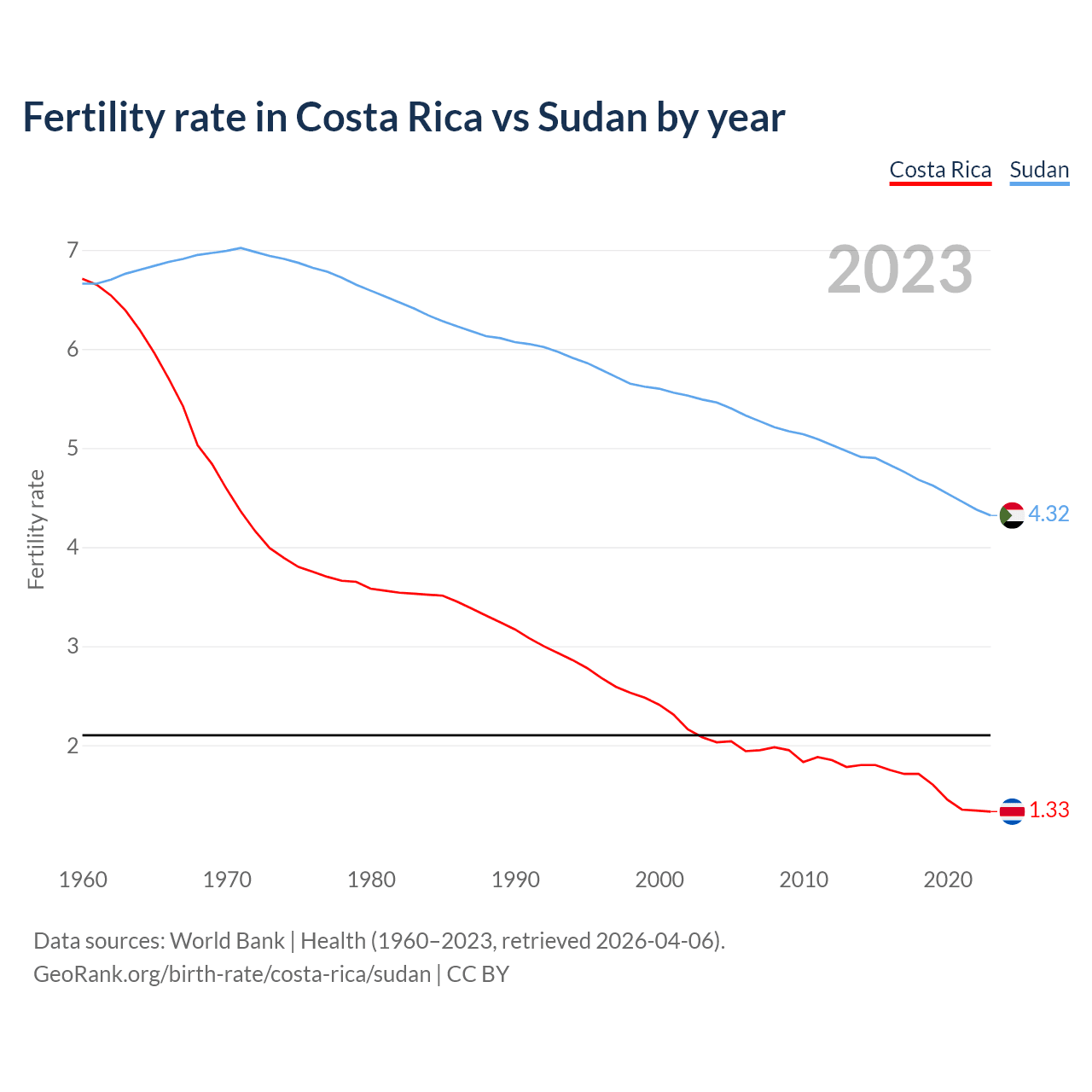 Fertility rate in Costa Rica vs Sudan by year

Costa Rica Sudan

2023

Fertility rate

7
6
5
4
3
2

4.32
1.33

1960 1970 1980 1990 2000 2010 2020

Data sources: World Bank | Health (1960–2023, retrieved 2026-04-06).
GeoRank.org/birth-rate/costa-rica/sudan | CC BY